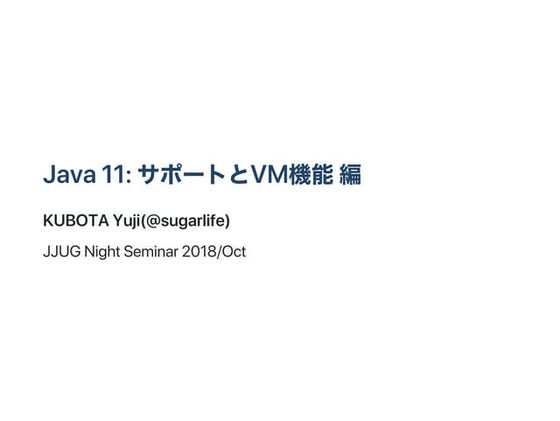 Java 11: サポートとVM機能 編

KUBOTA Yuji(@sugarlife)

JJUG Night Seminar 2018/Oct